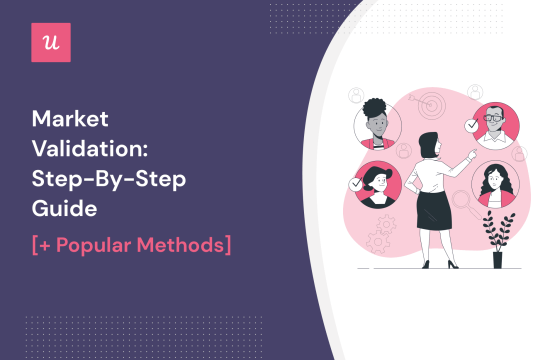 u

Market Validation: Step-By-Step Guide

[+ Popular Methods]